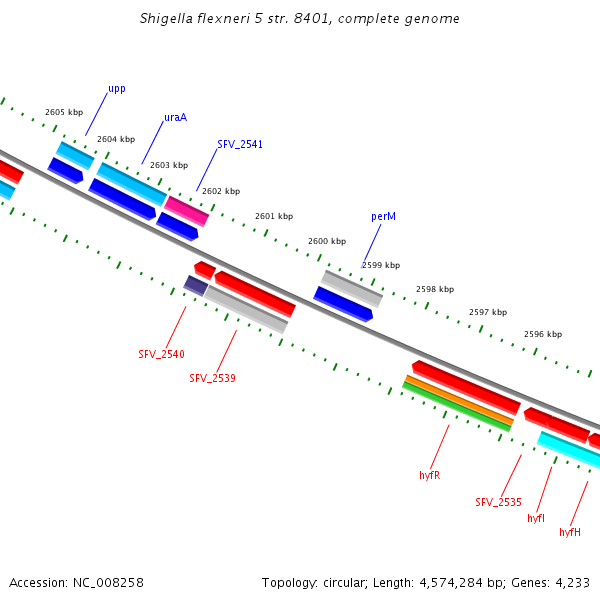 Shigella flexneri 5 str. 8401, complete genome

upp
2605 kbp
uraA
2604 kbp
SFV_2541
2603 kbp
2602 kbp
2601 kbp
perM
2600 kbp
2599 kbp
2598 kbp
2597 kbp
2596 kbp

SFV_2540
SFV_2539
hyfR
SFV_2535
hyfI
hyfH

Accession: NC_008258

Topology: circular; Length: 4,574,284 bp; Genes: 4,233